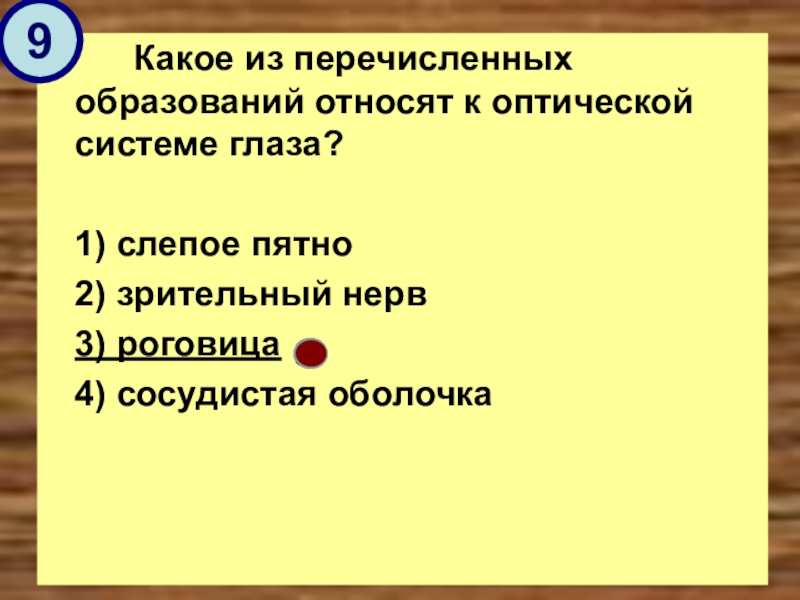 9

Какое из перечисленных образований относят к оптической системе глаза?

1) слепое пятно
2) зрительный нерв
3) роговица
4) сосудистая оболочка